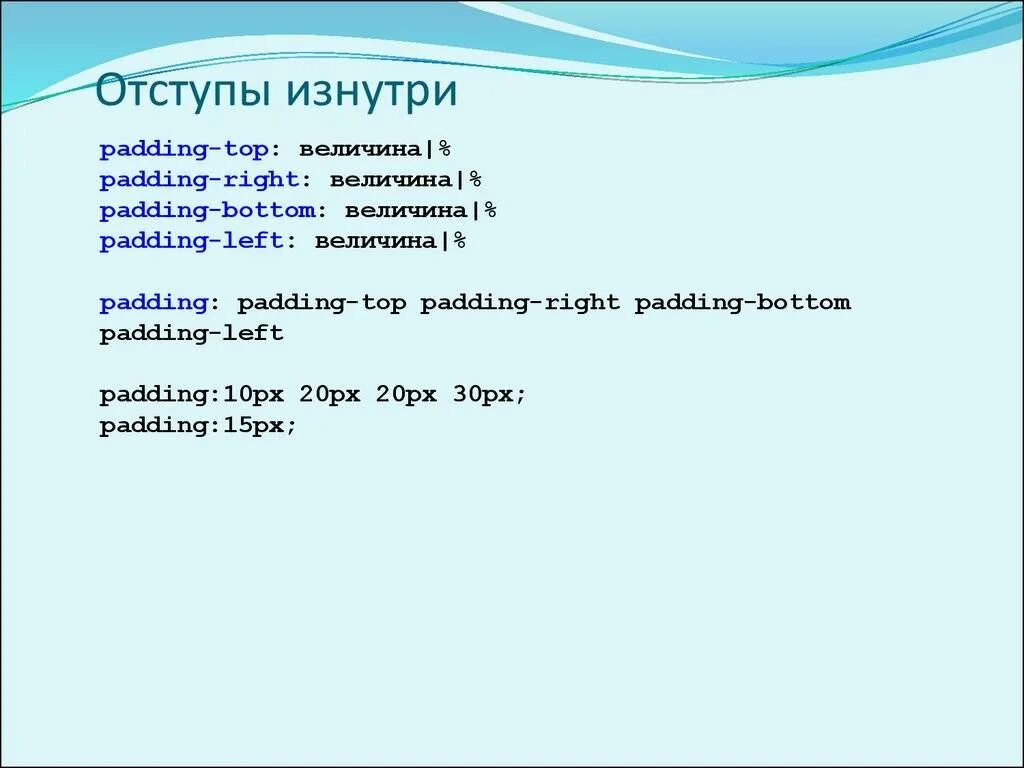 Отступы изнутри

padding-top: величина|%
padding-right: величина|%
padding-bottom: величина|%
padding-left: величина|%

padding: padding-top padding-right padding-bottom padding-left

padding:10px 20px 20px 30px;
padding:15px;